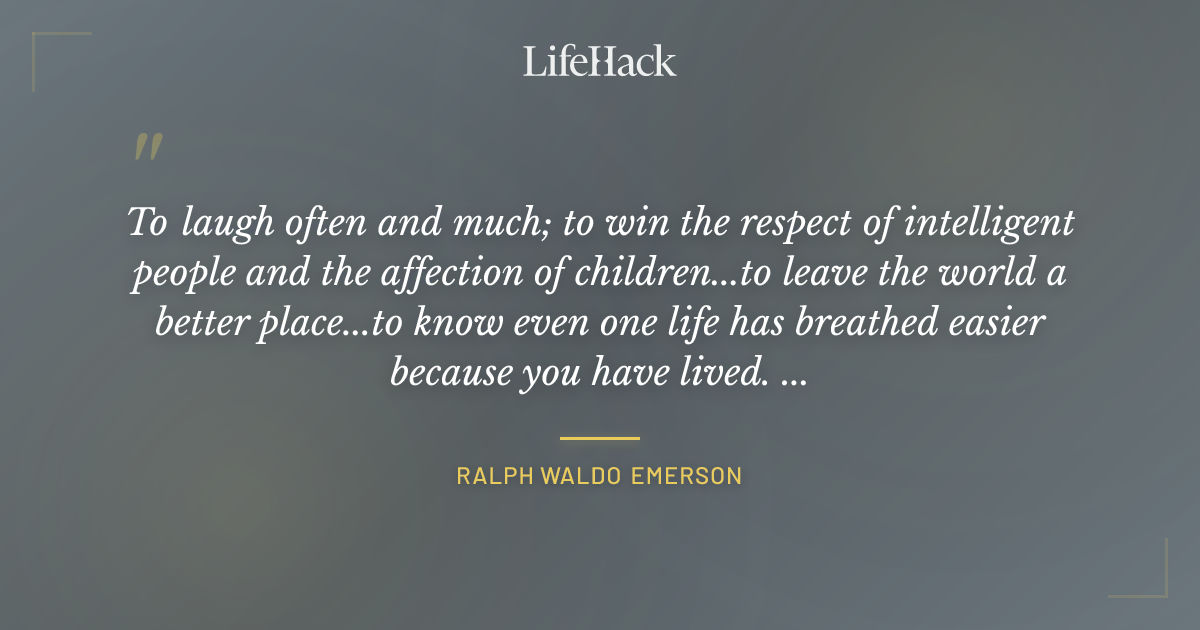 LifeHack

"

To laugh often and much; to win the respect of intelligent people and the affection of children...to leave the world a better place...to know even one life has breathed easier because you have lived. ...

RALPH WALDO EMERSON